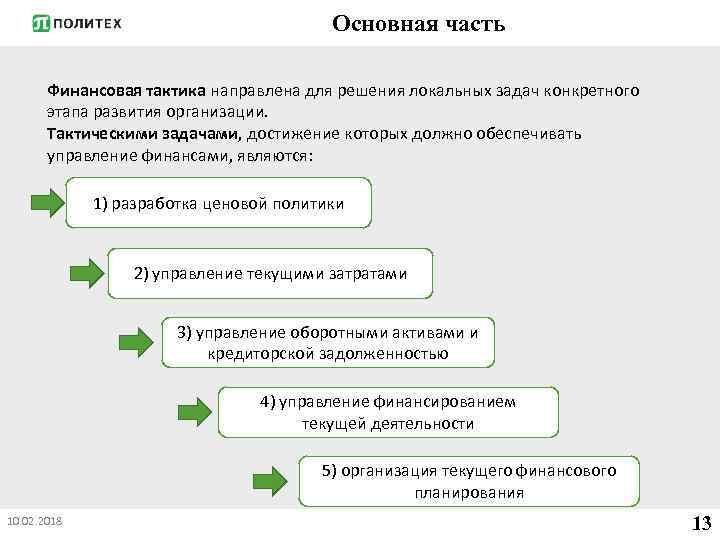 ПОЛИТЕХ

Основная часть

Финансовая тактика направлена для решения локальных задач конкретного этапа развития организации.
Тактическими задачами, достижение которых должно обеспечивать управление финансами, являются:

1) разработка ценовой политики

2) управление текущими затратами

3) управление оборотными активами и кредиторской задолженностью

4) управление финансированием текущей деятельности

5) организация текущего финансового планирования

10.02.2018

13